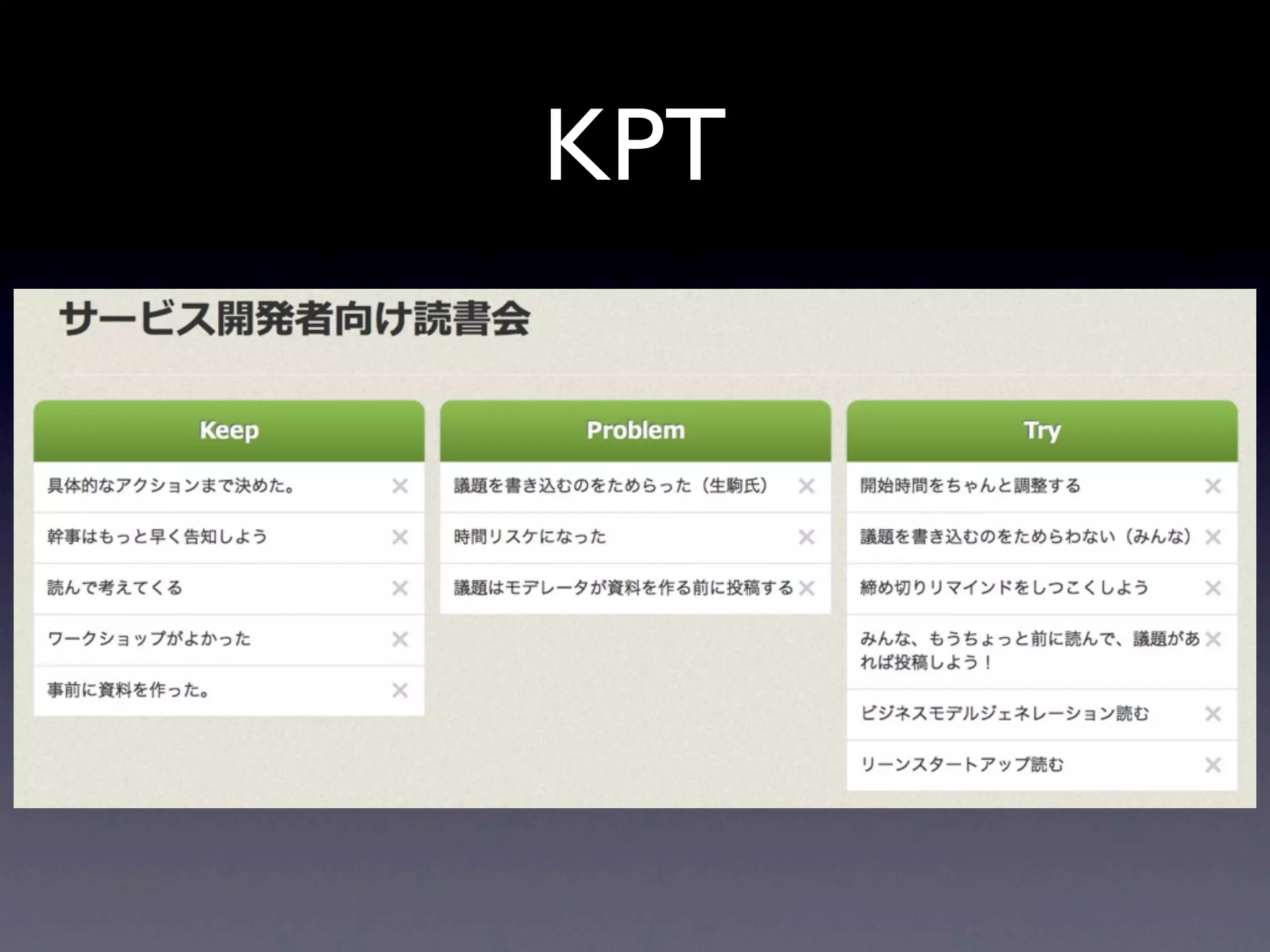 KPT

サービス開発者向け読書会

Keep

具体的なアクションまで決めた。 ×

幹事はもっと早く告知しよう ×

読んで考えてくる ×

ワークショップがよかった ×

事前に資料を作った。 ×

Problem

議題を書き込むのをためらった（生駒氏） ×

時間リスケになった ×

議題はモデレータが資料を作る前に投稿する ×

Try

開始時間をちゃんと調整する ×

議題を書き込むのをためらわない（みんな） ×

締め切りリマインドをしつこくしよう ×

みんな、もうちょっと前に読んで、議題があれば投稿しよう！ ×

ビジネスモデルジェネレーション読む ×

リーンスタートアップ読む ×